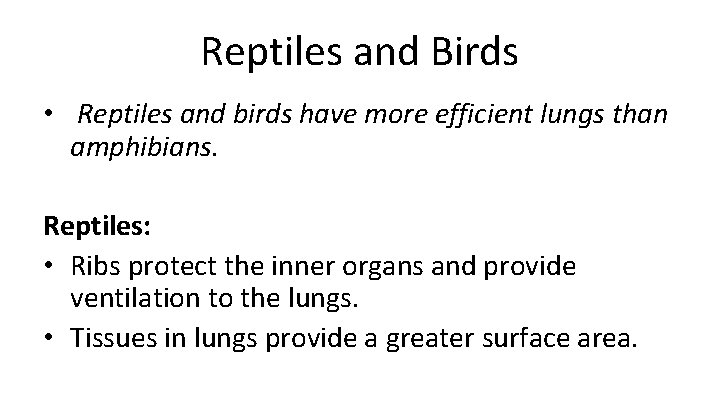 Reptiles and Birds

• Reptiles and birds have more efficient lungs than amphibians.

Reptiles:

• Ribs protect the inner organs and provide ventilation to the lungs.

• Tissues in lungs provide a greater surface area.